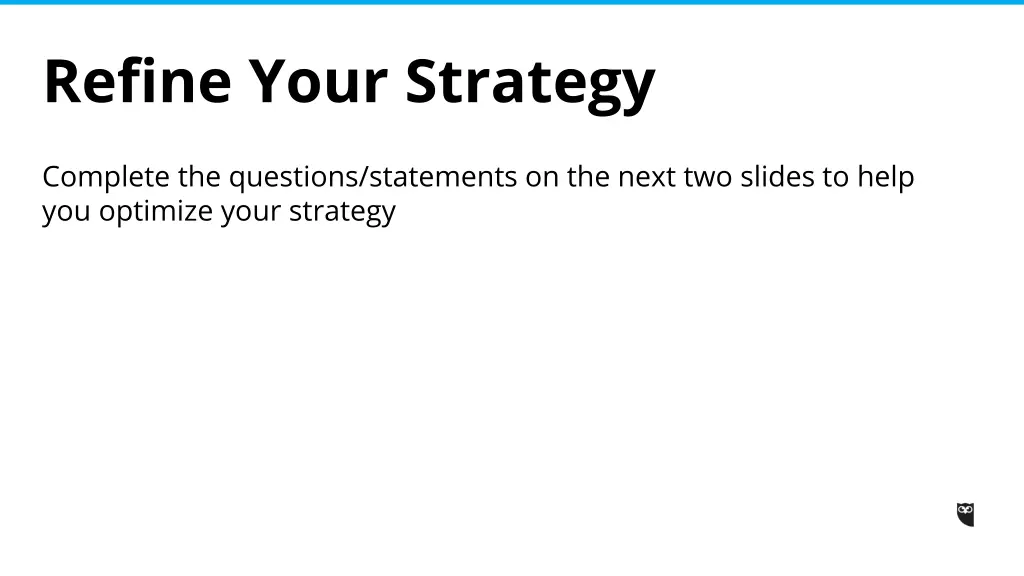 Refine Your Strategy

Complete the questions/statements on the next two slides to help you optimize your strategy